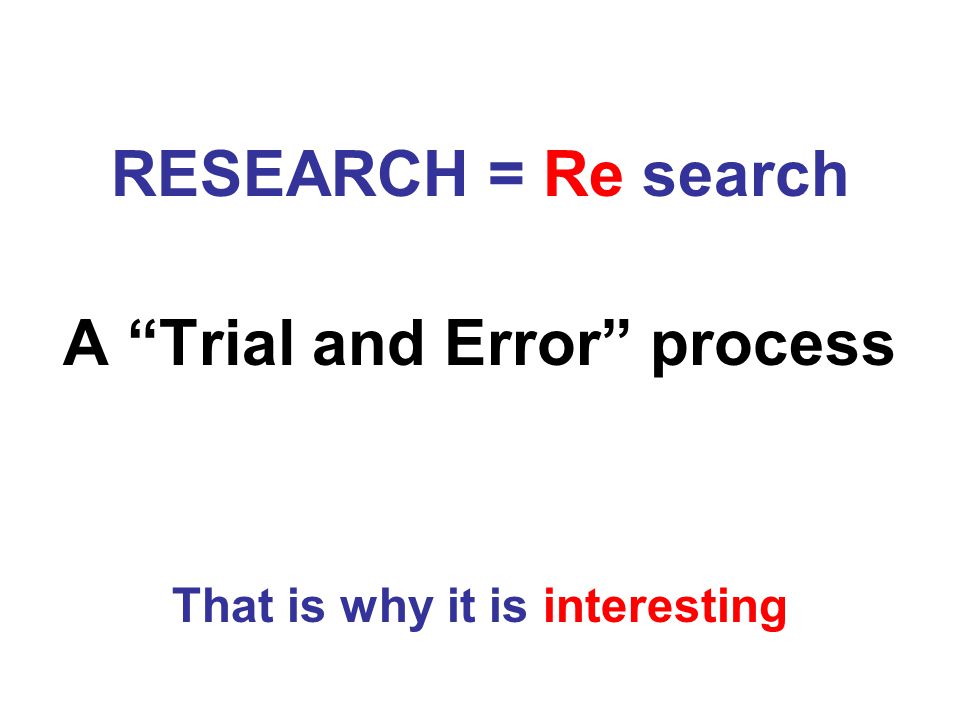 RESEARCH = Re search

A “Trial and Error” process

That is why it is interesting